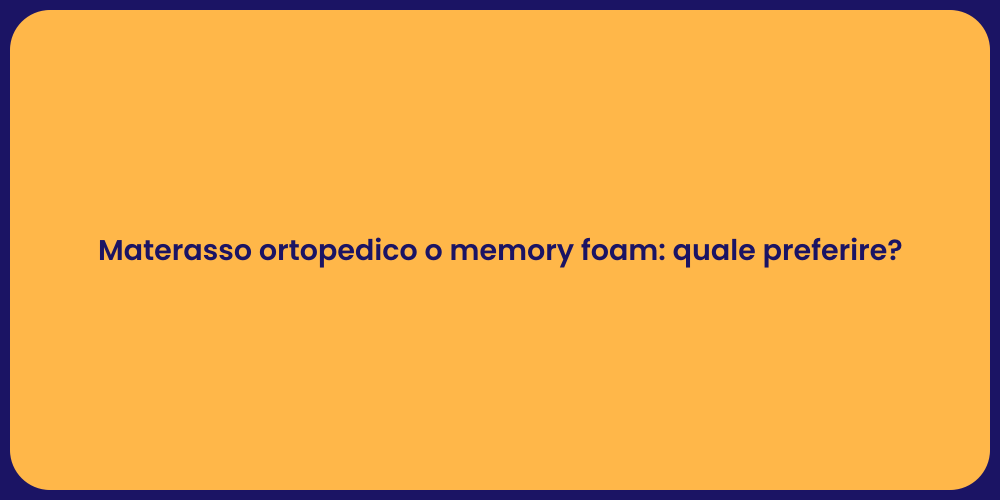 Materasso ortopedico o memory foam: quale preferire?